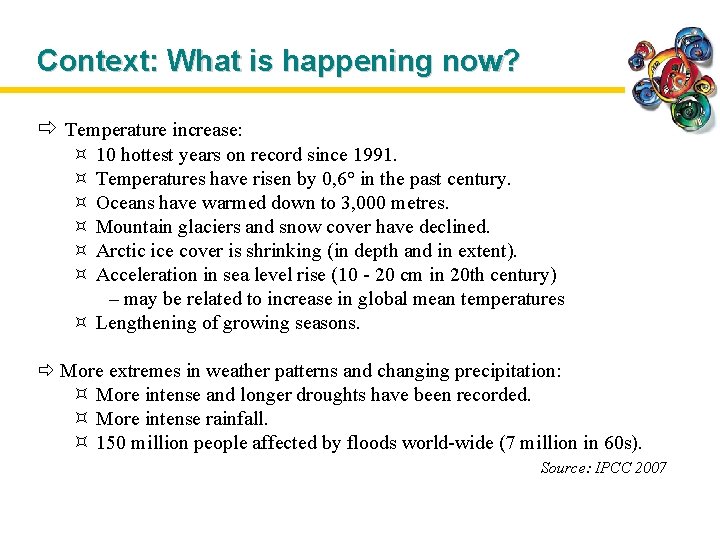 Context: What is happening now?

⇨ Temperature increase:
¤ 10 hottest years on record since 1991.
¤ Temperatures have risen by 0,6° in the past century.
¤ Oceans have warmed down to 3,000 metres.
¤ Mountain glaciers and snow cover have declined.
¤ Arctic ice cover is shrinking (in depth and in extent).
¤ Acceleration in sea level rise (10 - 20 cm in 20th century) – may be related to increase in global mean temperatures
¤ Lengthening of growing seasons.

⇨ More extremes in weather patterns and changing precipitation:
¤ More intense and longer droughts have been recorded.
¤ More intense rainfall.
¤ 150 million people affected by floods world-wide (7 million in 60s).

Source: IPCC 2007